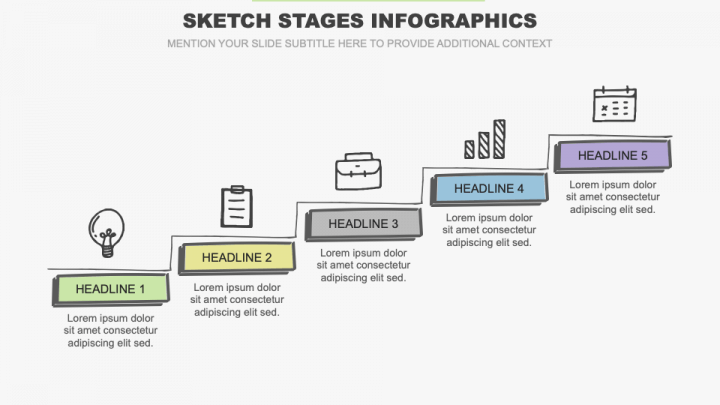 SKETCH STAGES INFOGRAPHICS

MENTION YOUR SLIDE SUBTITLE HERE TO PROVIDE ADDITIONAL CONTEXT

HEADLINE 1

Lorem ipsum dolor sit amet consectetur adipiscing elit sed.

HEADLINE 2

Lorem ipsum dolor sit amet consectetur adipiscing elit sed.

HEADLINE 3

Lorem ipsum dolor sit amet consectetur adipiscing elit sed.

HEADLINE 4

Lorem ipsum dolor sit amet consectetur adipiscing elit sed.

HEADLINE 5

Lorem ipsum dolor sit amet consectetur adipiscing elit sed.